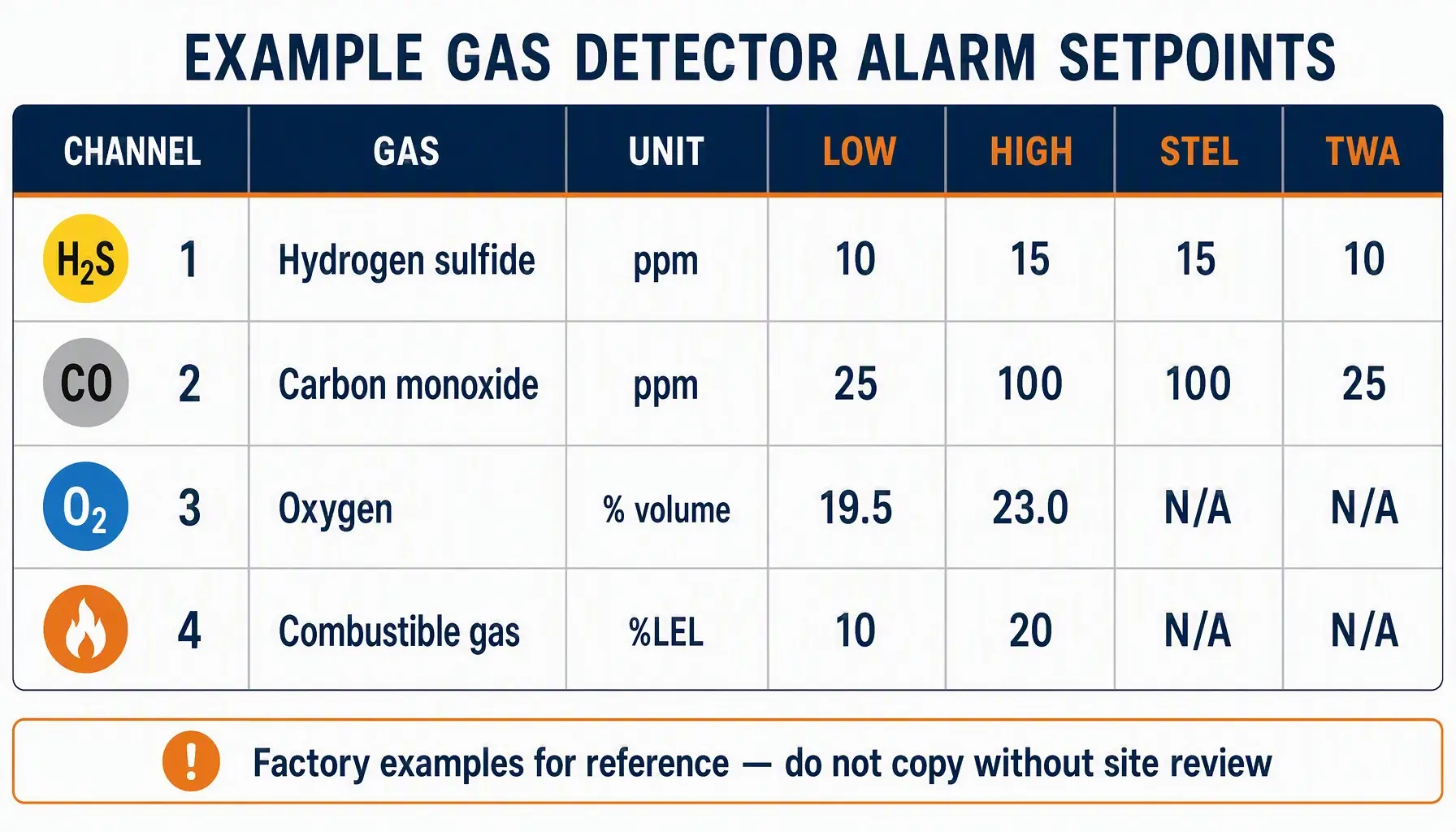 EXAMPLE GAS DETECTOR ALARM SETPOINTS

| CHANNEL | GAS | UNIT | LOW | HIGH | STEL | TWA |
|---|---|---|---|---|---|---|
| $H_2S$ 1 | Hydrogen sulfide | ppm | 10 | 15 | 15 | 10 |
| CO 2 | Carbon monoxide | ppm | 25 | 100 | 100 | 25 |
| $O_2$ 3 | Oxygen | % volume | 19.5 | 23.0 | N/A | N/A |
| 4 | Combustible gas | %LEL | 10 | 20 | N/A | N/A |

! Factory examples for reference — do not copy without site review